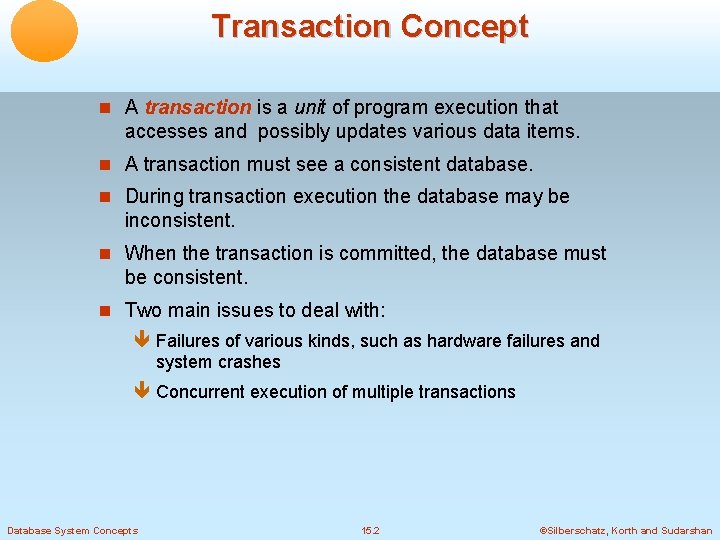 Transaction Concept

A transaction is a unit of program execution that accesses and possibly updates various data items.

A transaction must see a consistent database.

During transaction execution the database may be inconsistent.

When the transaction is committed, the database must be consistent.

Two main issues to deal with:

Failures of various kinds, such as hardware failures and system crashes

Concurrent execution of multiple transactions

Database System Concepts

15.2

©Silberschatz, Korth and Sudarshan